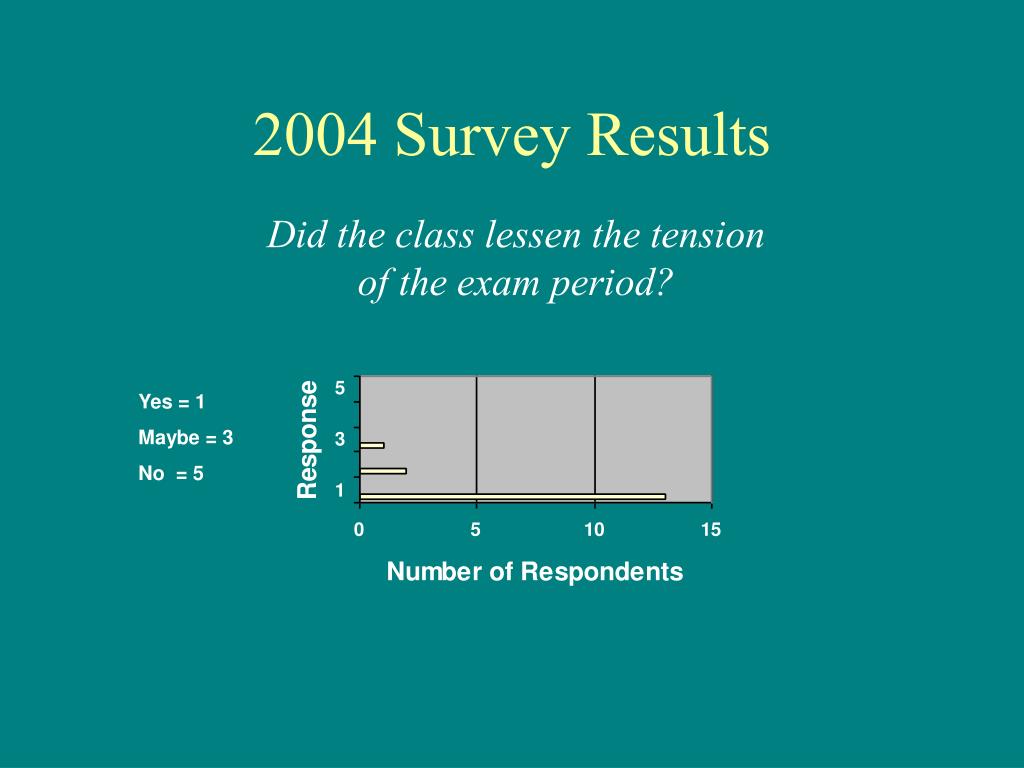 2004 Survey Results

Did the class lessen the tension of the exam period?

Yes = 1

Maybe = 3

No = 5

Response

5

3

1

0

5

10

15

Number of Respondents